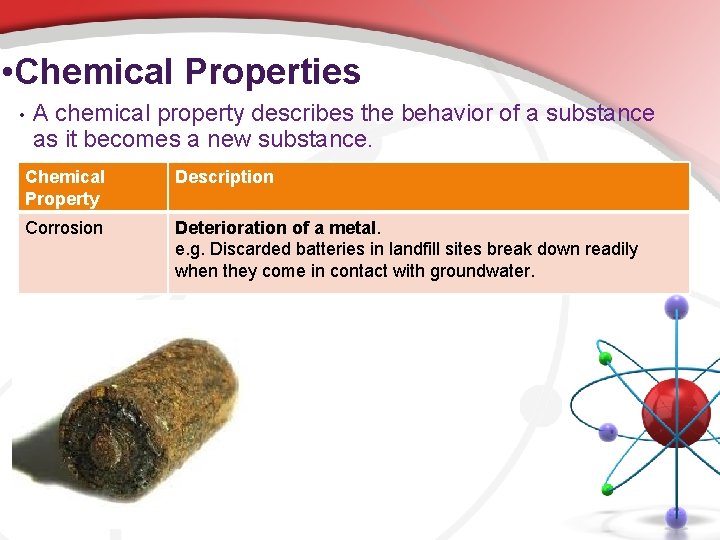 •Chemical Properties

• A chemical property describes the behavior of a substance as it becomes a new substance.

| Chemical Property | Description |
|---|---|
| Corrosion | Deterioration of a metal. e.g. Discarded batteries in landfill sites break down readily when they come in contact with groundwater. |